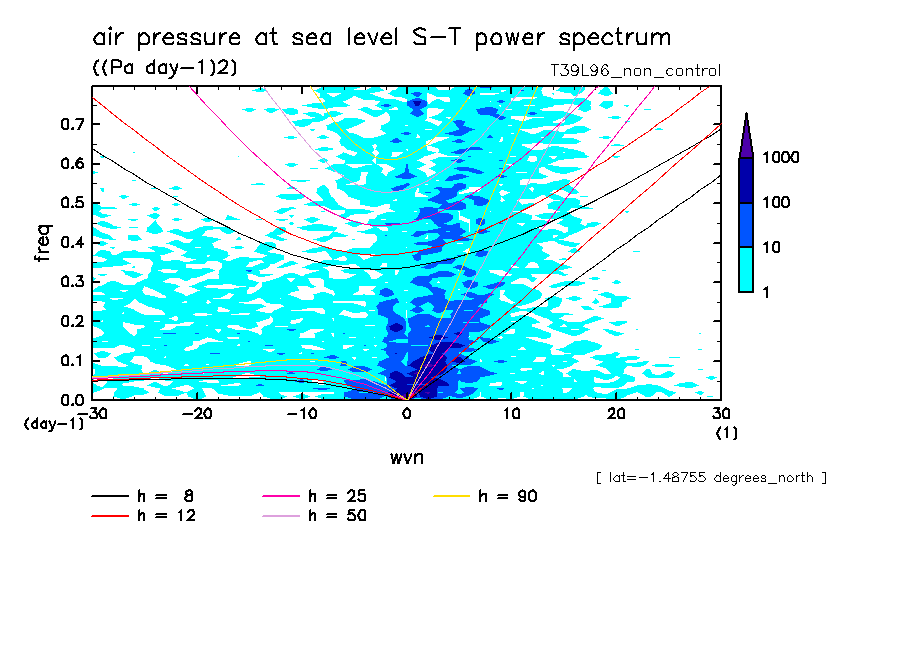 air pressure at sea level S-T power spectrum

((Pa day-1)2)

T39L96_non_control

freq

0.7
0.6
0.5
0.4
0.3
0.2
0.1
0.0

(day-1)

-30 -20 -10 0 10 20 30

(1)

wvn

1000
100
10
1

[ lat=-1.48755 degrees_north ]

h = 8
h = 12
h = 25
h = 50
h = 90